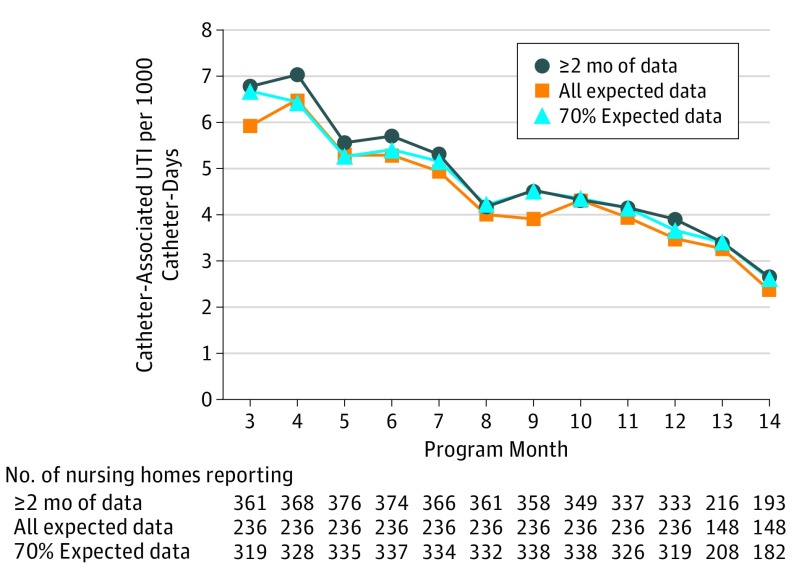 Catheter-Associated UTI per 1000 Catheter-Days

8
7
6
5
4
3
2
1
0

≥2 mo of data
All expected data
70% Expected data

3 4 5 6 7 8 9 10 11 12 13 14
Program Month

No. of nursing homes reporting

| | | | | | | | | | | | | |
|---|---|---|---|---|---|---|---|---|---|---|---|---|
| ≥2 mo of data | 361 | 368 | 376 | 374 | 366 | 361 | 358 | 349 | 337 | 333 | 216 | 193 |
| All expected data | 236 | 236 | 236 | 236 | 236 | 236 | 236 | 236 | 236 | 236 | 148 | 148 |
| 70% Expected data | 319 | 328 | 335 | 337 | 334 | 332 | 338 | 338 | 326 | 319 | 208 | 182 |